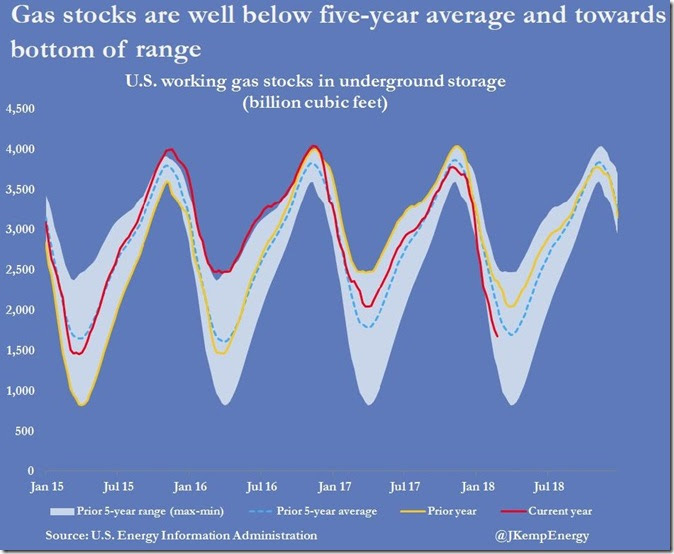 Gas stocks are well below five-year average and towards bottom of range

U.S. working gas stocks in underground storage
(billion cubic feet)

4,500
4,000
3,500
3,000
2,500
2,000
1,500
1,000
500
0

Jan 15
Jul 15
Jan 16
Jul 16
Jan 17
Jul 17
Jan 18
Jul 18

Prior 5-year range (max-min)
Prior 5-year average
Prior year
Current year

Source: U.S. Energy Information Administration
@JKempEnergy